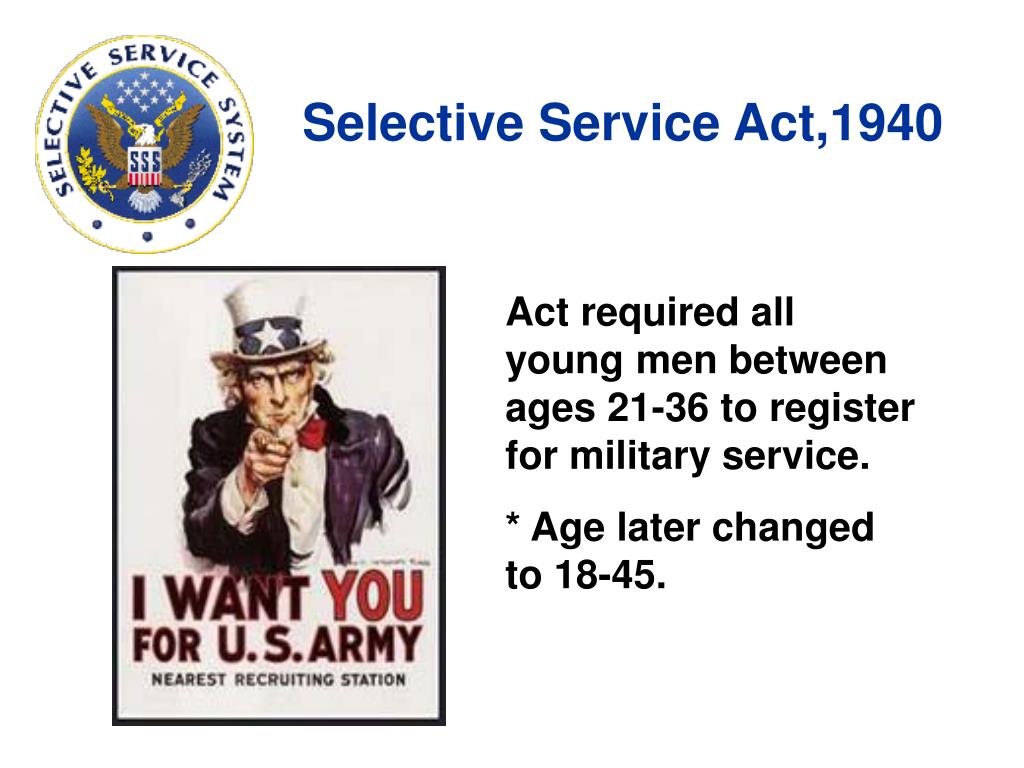 SELECTIVE SERVICE SYSTEM

SSS

Selective Service Act,1940

I WANT YOU FOR U.S. ARMY

NEAREST RECRUITING STATION

Act required all young men between ages 21-36 to register for military service.

* Age later changed to 18-45.